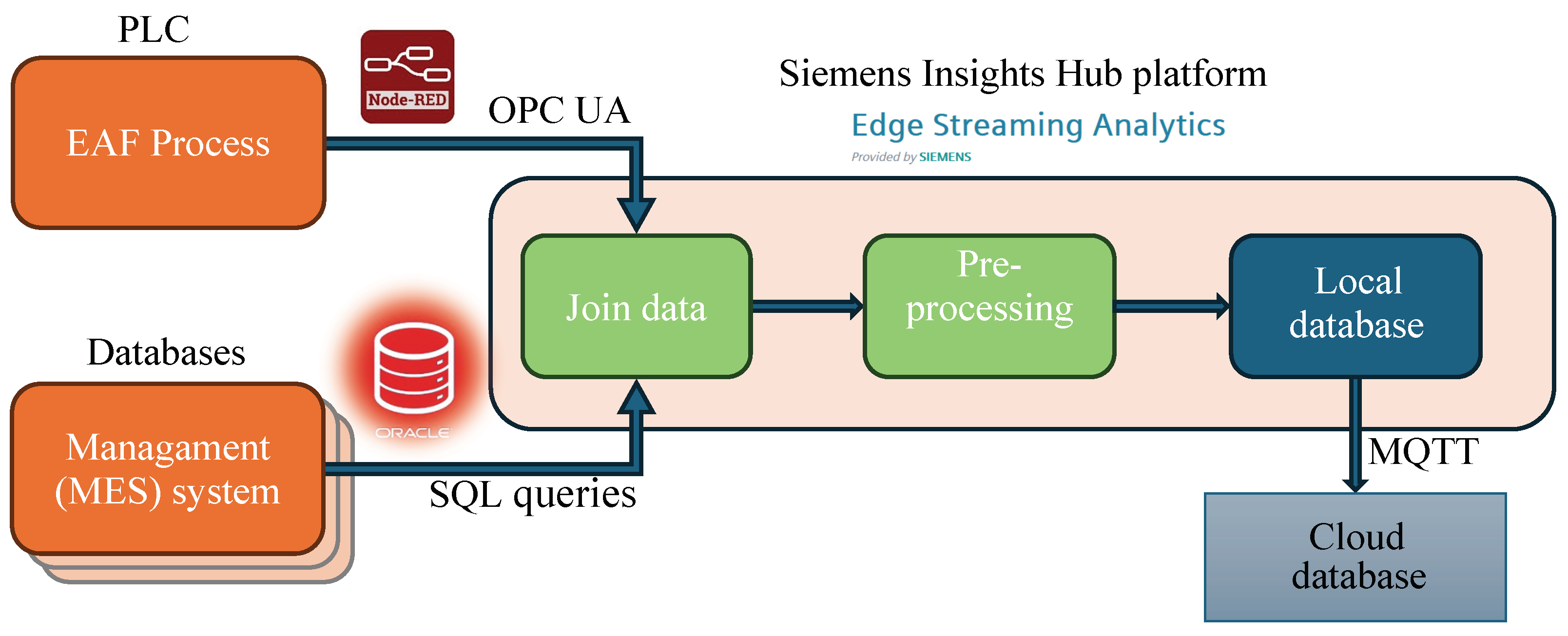 PLC

EAF Process

Node-RED

OPC UA

Siemens Insights Hub platform

Edge Streaming Analytics

Provided by SIEMENS

Join data

Pre-processing

Local database

Databases

Managament (MES) system

ORACLE

SQL queries

MQTT

Cloud database